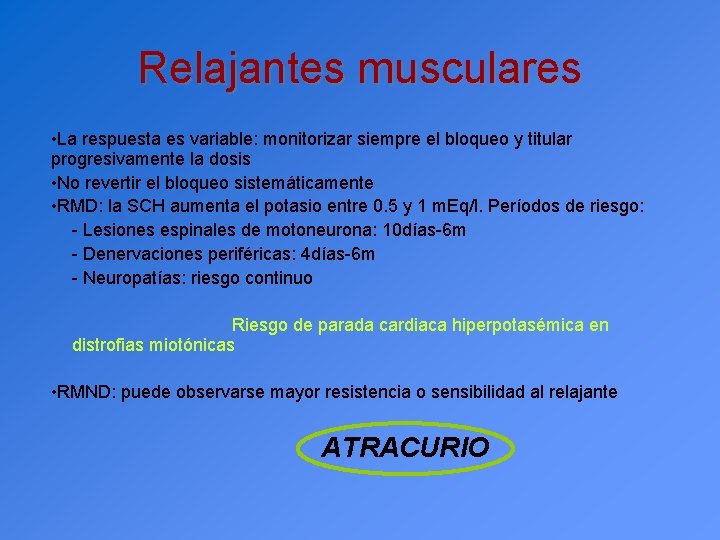 Relajantes musculares

•La respuesta es variable: monitorizar siempre el bloqueo y titular progresivamente la dosis
•No revertir el bloqueo sistemáticamente
•RMD: la SCH aumenta el potasio entre 0.5 y 1 mEq/l. Períodos de riesgo:
- Lesiones espinales de motoneurona: 10días-6m
- Denervaciones periféricas: 4días-6m
- Neuropatías: riesgo continuo

Riesgo de parada cardiaca hiperpotasémica en distrofias miotónicas

•RMND: puede observarse mayor resistencia o sensibilidad al relajante

ATRACURIO